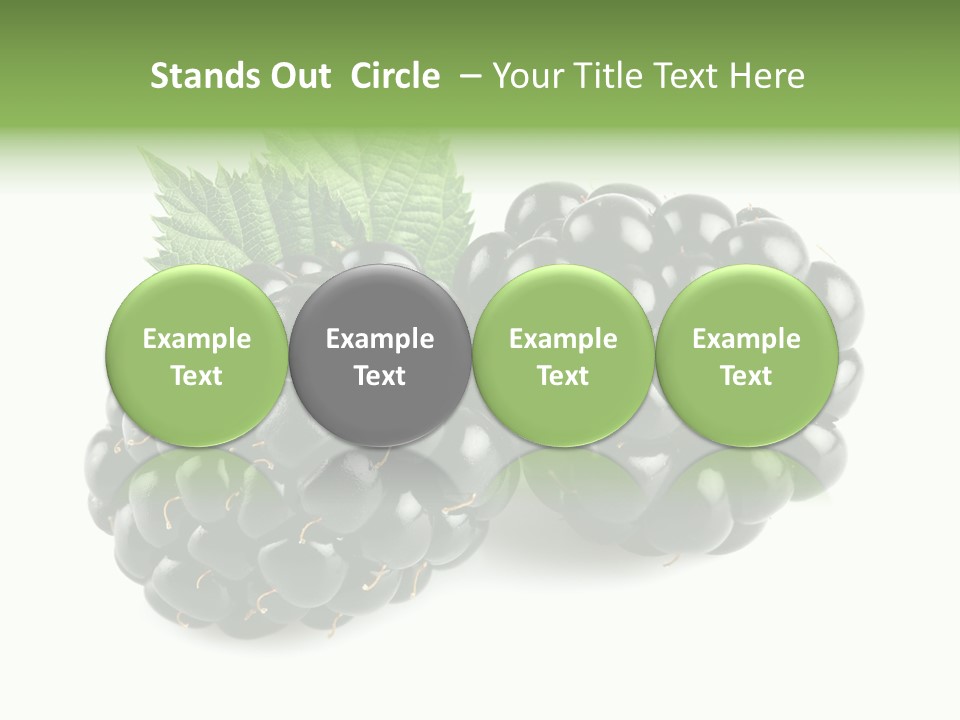 Stands Out Circle – Your Title Text Here

Example Text

Example Text

Example Text

Example Text